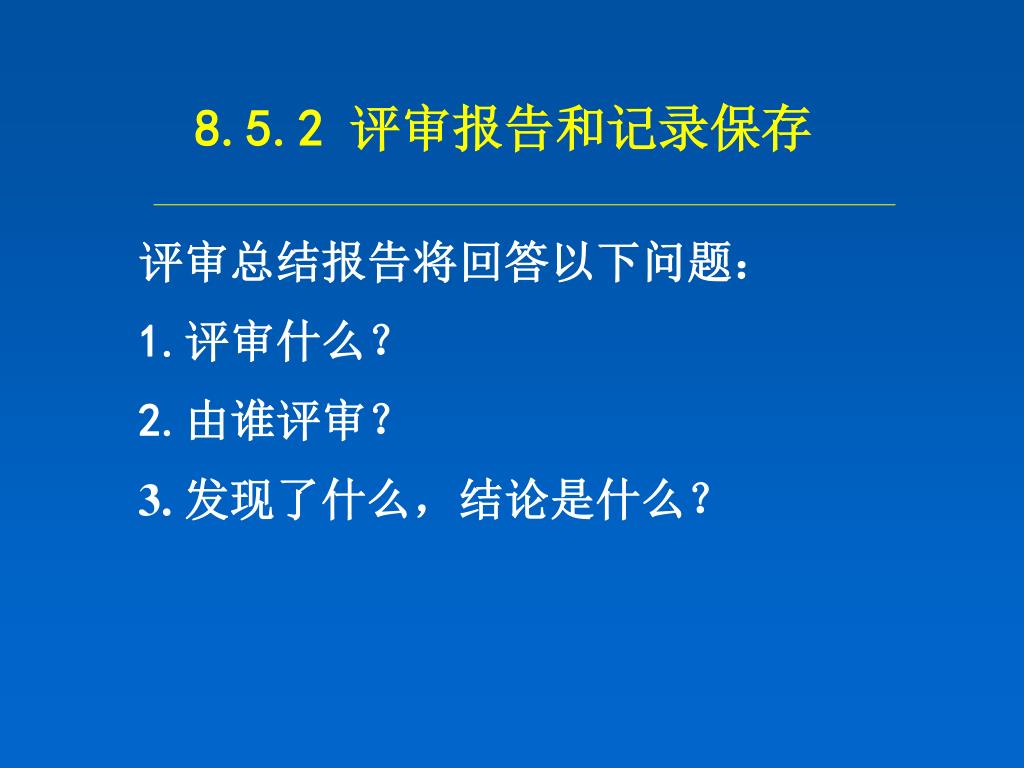 8.5.2 评审报告和记录保存

评审总结报告将回答以下问题：

1. 评审什么？

2. 由谁评审？

3. 发现了什么，结论是什么？